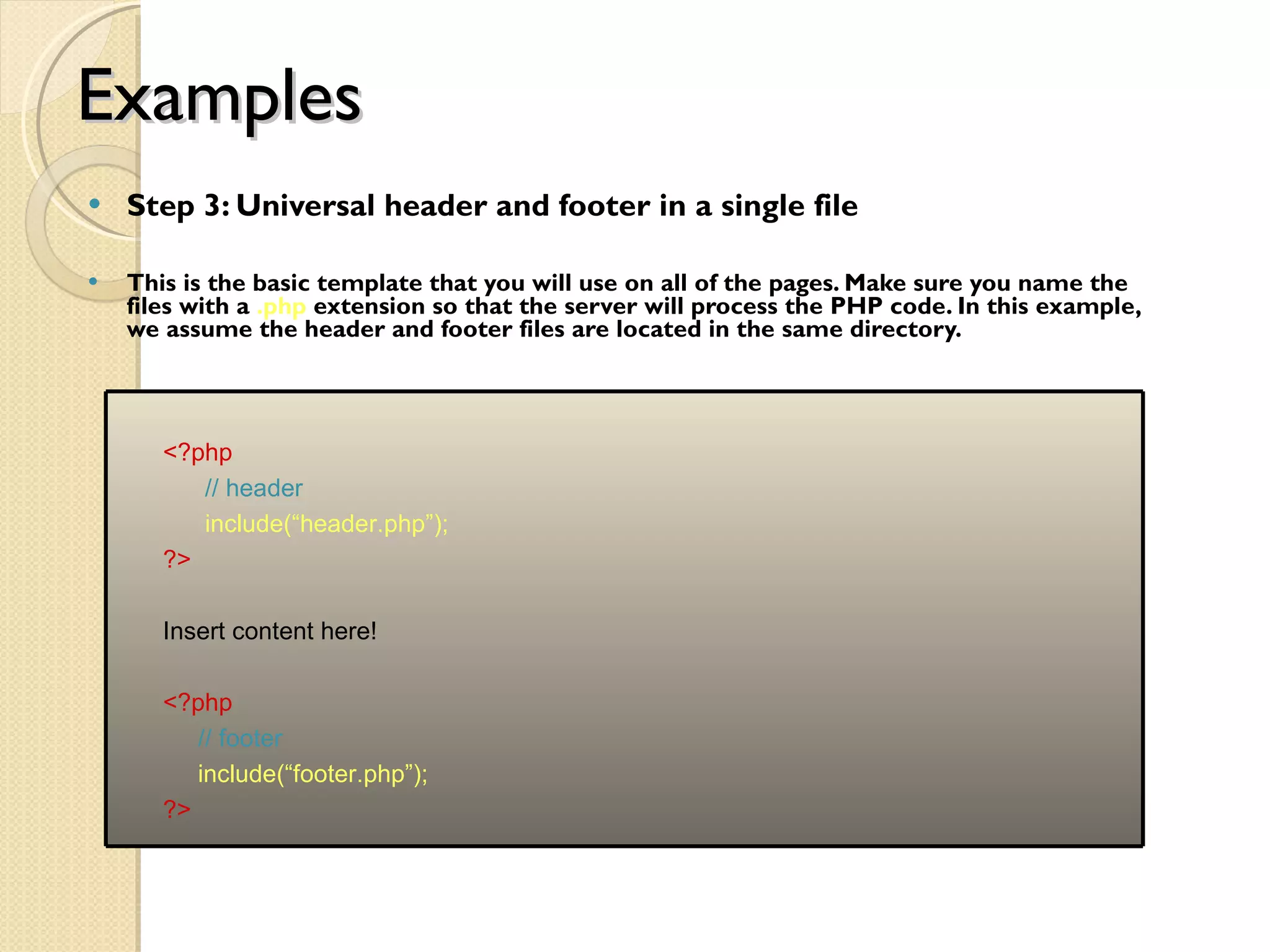 Examples

• Step 3: Universal header and footer in a single file

• This is the basic template that you will use on all of the pages. Make sure you name the files with a .php extension so that the server will process the PHP code. In this example, we assume the header and footer files are located in the same directory.

<?php
// header
include(“header.php”);
?>

Insert content here!

<?php
// footer
include(“footer.php”);
?>